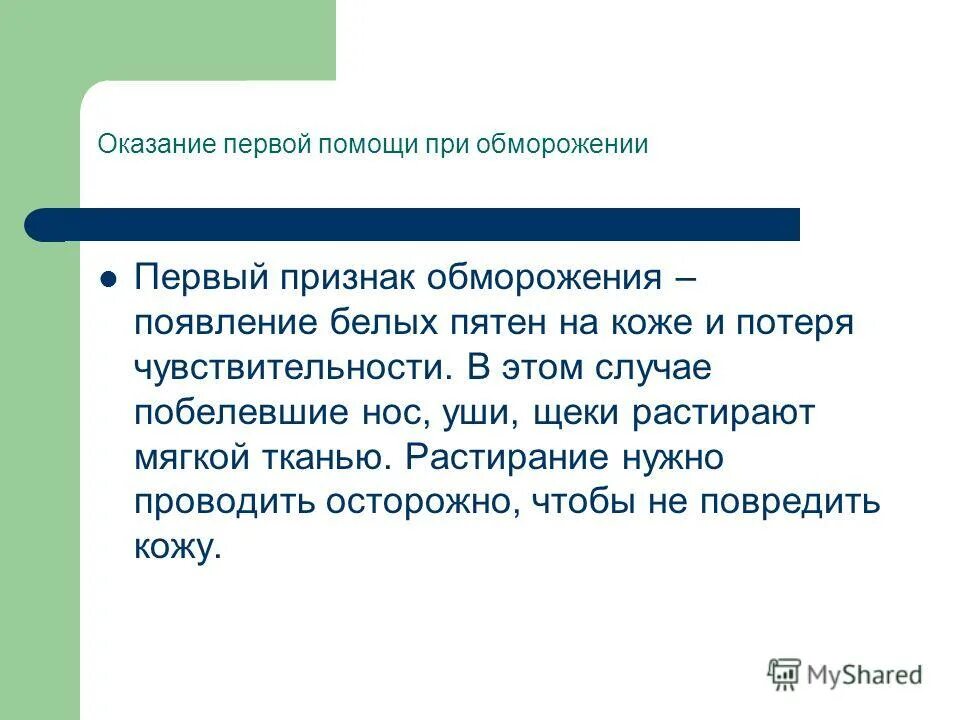 Оказание первой помощи при обморожении

Первый признак обморожения – появление белых пятен на коже и потеря чувствительности. В этом случае побелевшие нос, уши, щеки растирают мягкой тканью. Растирание нужно проводить осторожно, чтобы не повредить кожу.

MyShared